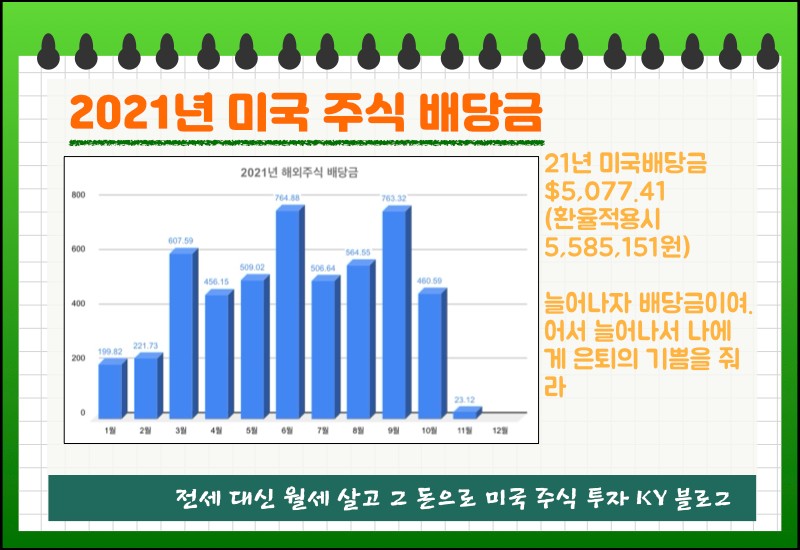 2021년 미국 주식 배당금

2021년 해외주식 배당금

800
600
400
200
0

199.82
221.73
607.59
456.15
509.02
764.88
506.64
564.55
763.32
460.59
23.12

1월 2월 3월 4월 5월 6월 7월 8월 9월 10월 11월 12월

21년 미국배당금 $5,077.41 (환율적용시 5,585,151원)

늘어나자 배당금이여. 어서 늘어나서 나에게 은퇴의 기쁨을 줘라

전세 대신 월세 살고 그 돈으로 미국 주식 투자 KY 블로그